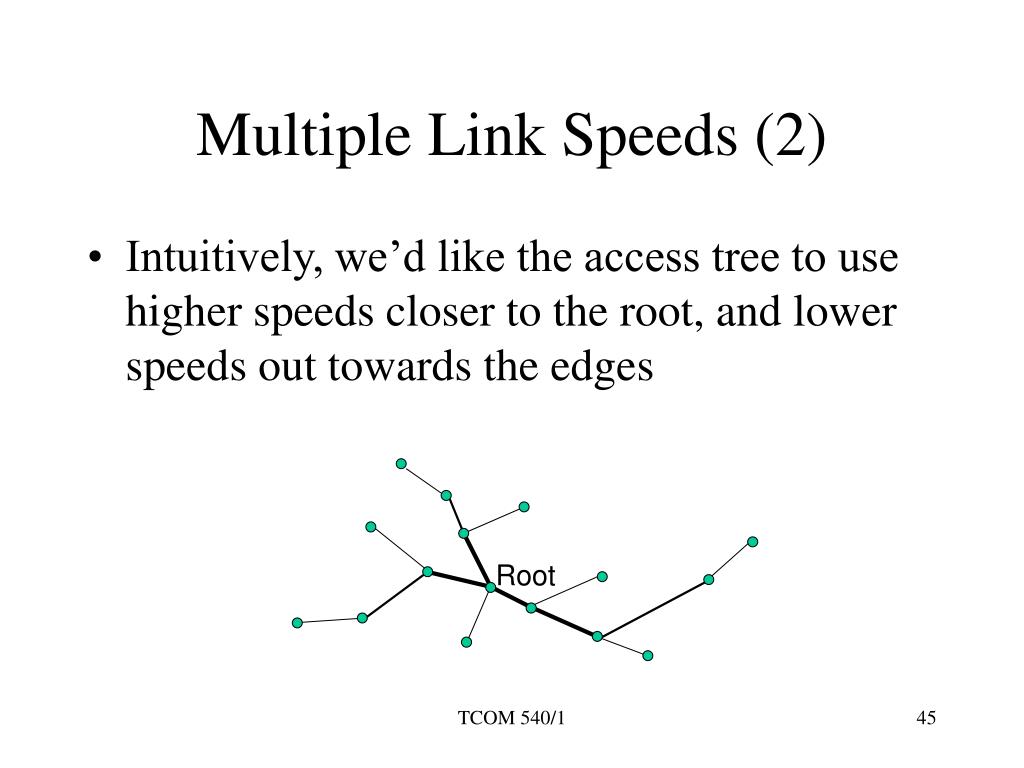 Multiple Link Speeds (2)

• Intuitively, we’d like the access tree to use higher speeds closer to the root, and lower speeds out towards the edges

Root

TCOM 540/1

45